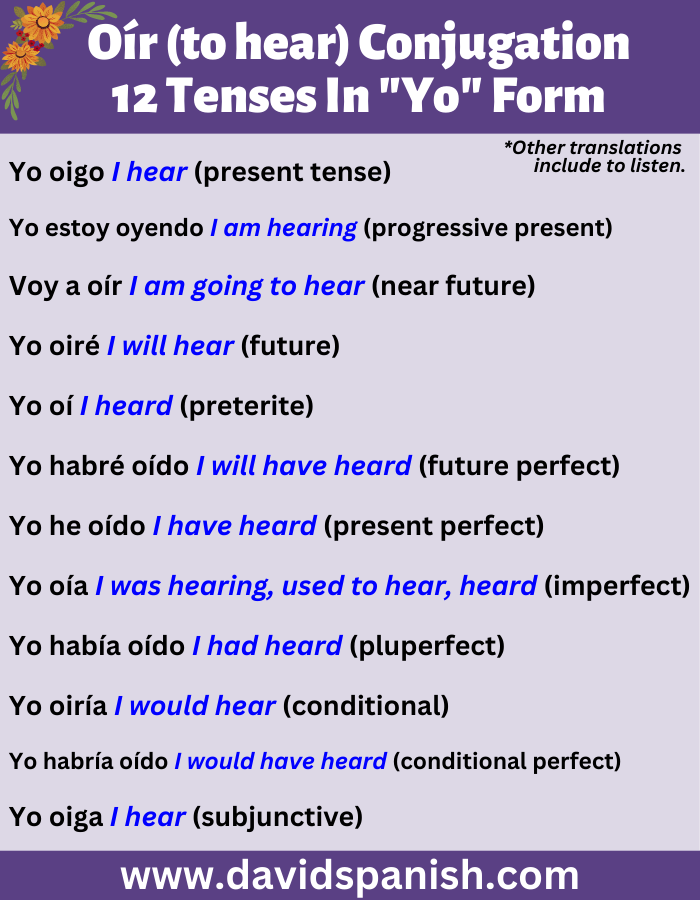 Oír (to hear) Conjugation
12 Tenses In "Yo" Form

*Other translations include to listen.

Yo oigo I hear (present tense)

Yo estoy oyendo I am hearing (progressive present)

Voy a oír I am going to hear (near future)

Yo oiré I will hear (future)

Yo oí I heard (preterite)

Yo habré oído I will have heard (future perfect)

Yo he oído I have heard (present perfect)

Yo oía I was hearing, used to hear, heard (imperfect)

Yo había oído I had heard (pluperfect)

Yo oiría I would hear (conditional)

Yo habría oído I would have heard (conditional perfect)

Yo oiga I hear (subjunctive)

www.davidspanish.com